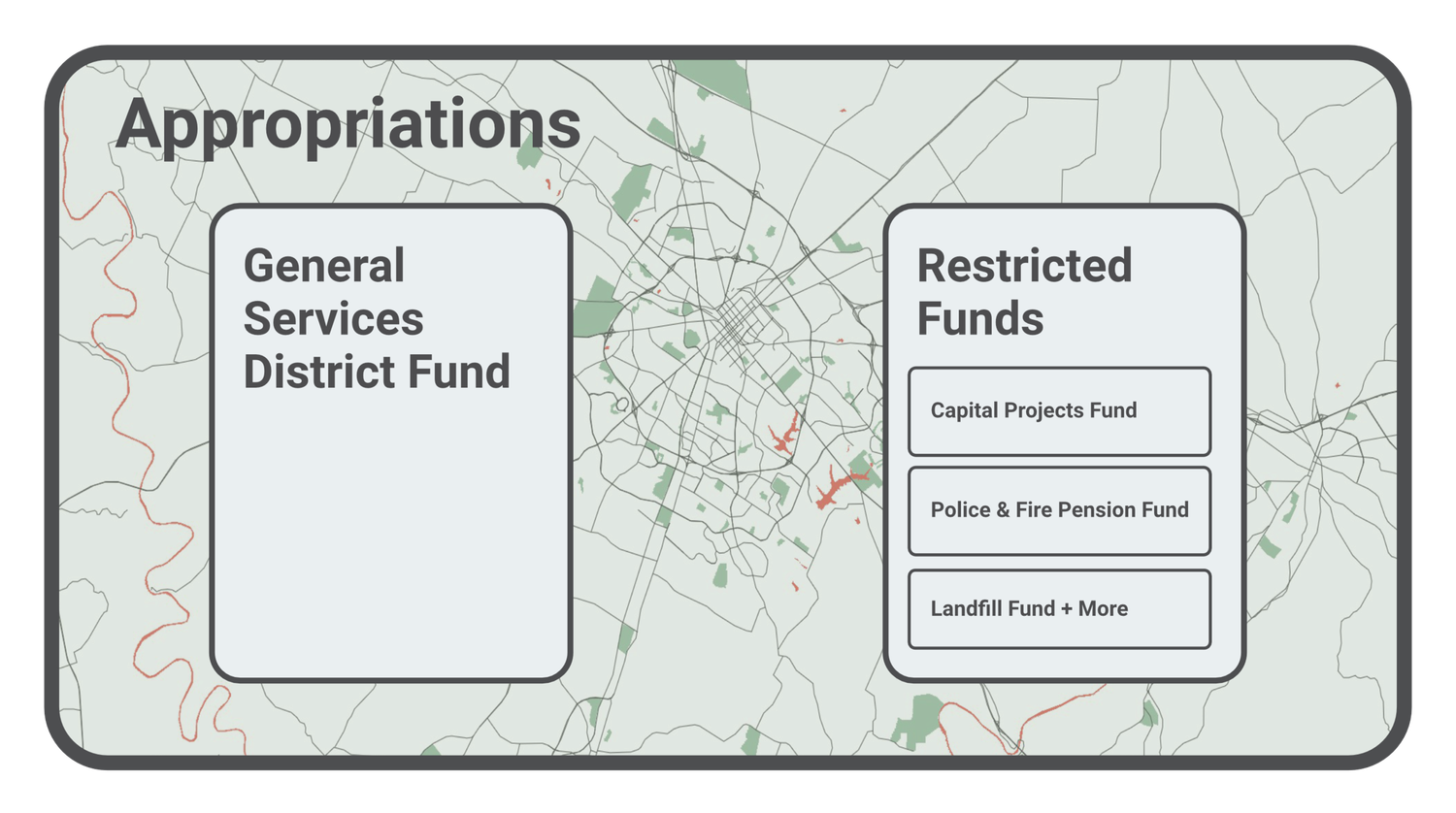 Appropriations

General Services District Fund

Restricted Funds

Capital Projects Fund

Police & Fire Pension Fund

Landfill Fund + More